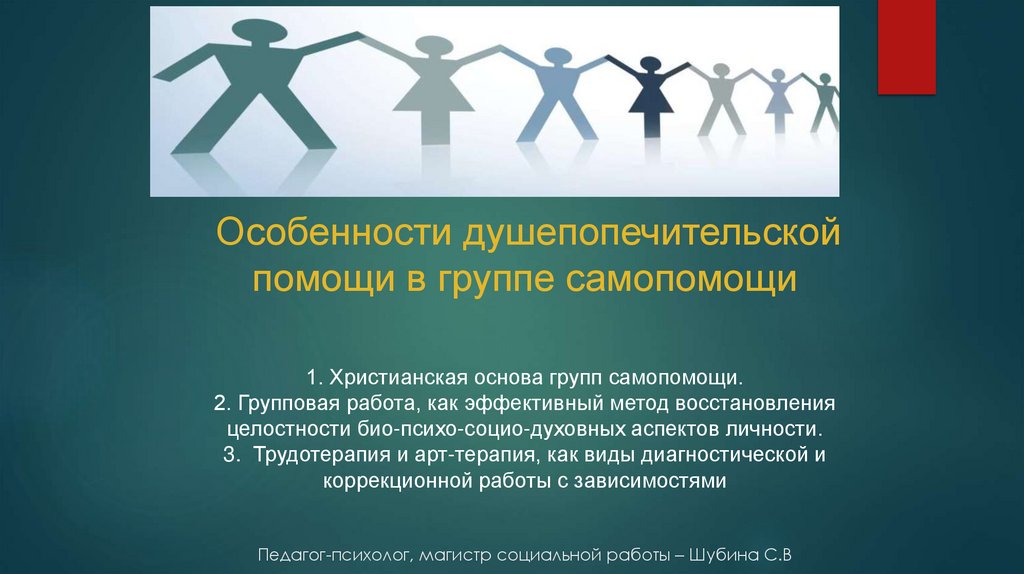 Особенности душепопечительской помощи в группе самопомощи

1. Христианская основа групп самопомощи.
2. Групповая работа, как эффективный метод восстановления целостности био-психо-социо-духовных аспектов личности.
3. Трудотерапия и арт-терапия, как виды диагностической и коррекционной работы с зависимостями

Педагог-психолог, магистр социальной работы – Шубина С.В